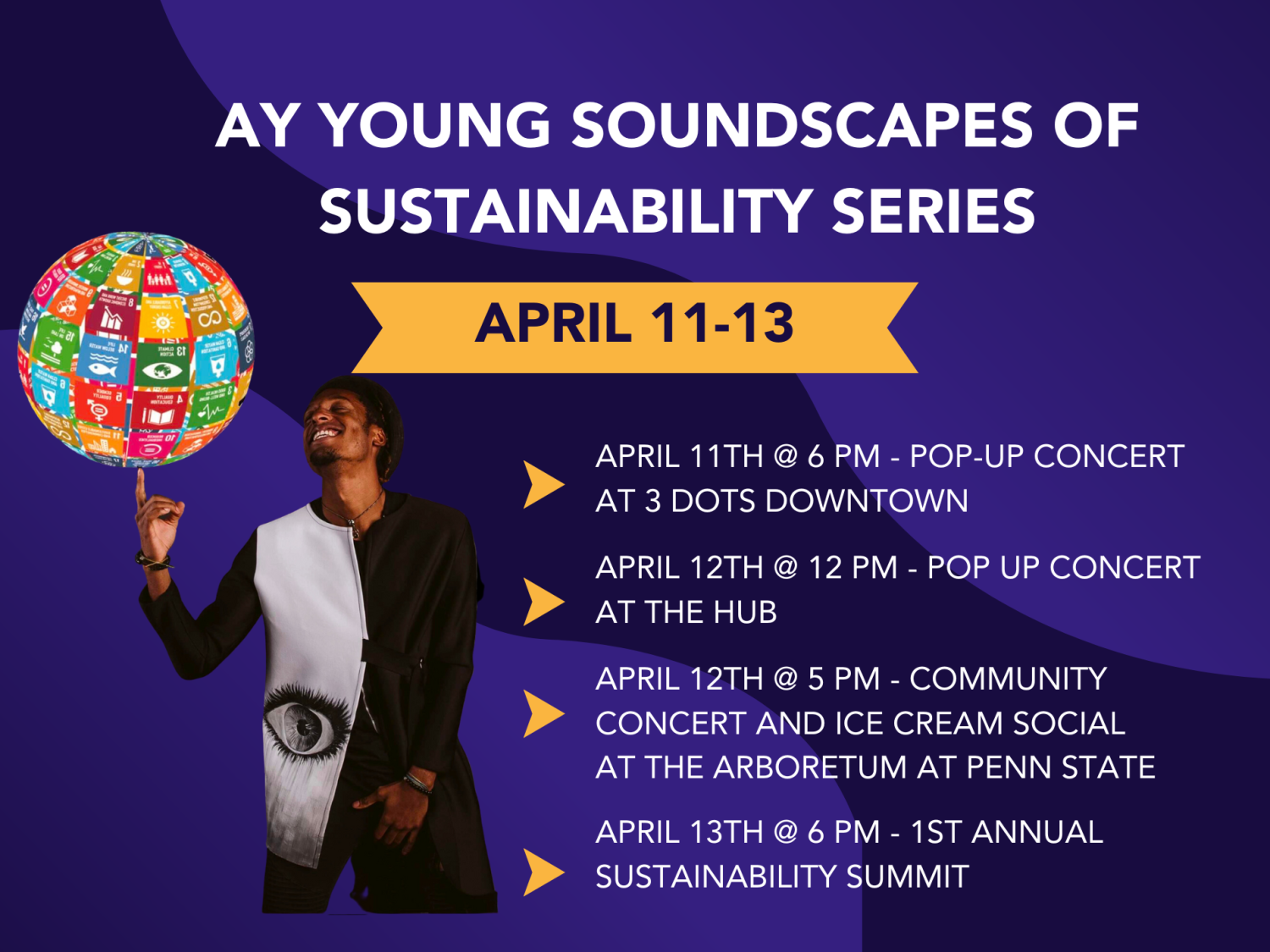 AY YOUNG SOUNDSCAPES OF SUSTAINABILITY SERIES

APRIL 11-13

APRIL 11TH @ 6 PM - POP-UP CONCERT AT 3 DOTS DOWNTOWN

APRIL 12TH @ 12 PM - POP UP CONCERT AT THE HUB

APRIL 12TH @ 5 PM - COMMUNITY CONCERT AND ICE CREAM SOCIAL AT THE ARBORETUM AT PENN STATE

APRIL 13TH @ 6 PM - 1ST ANNUAL SUSTAINABILITY SUMMIT